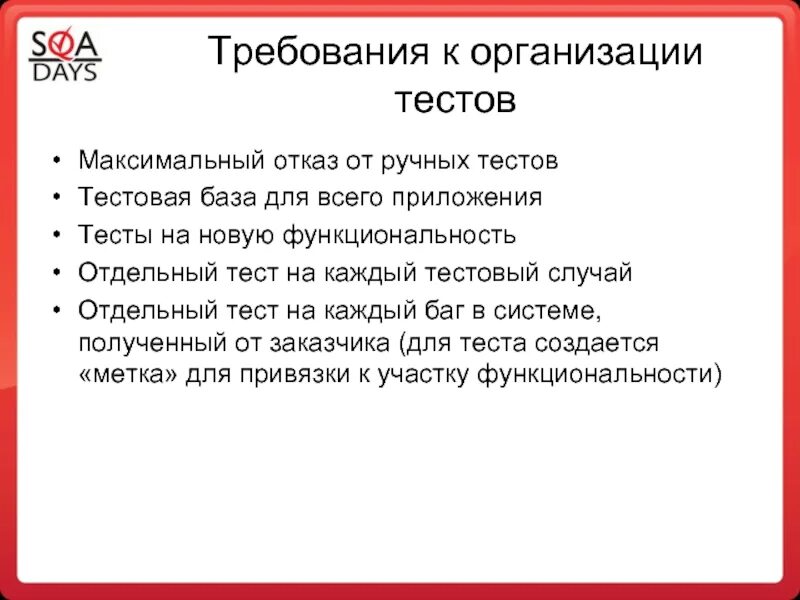 SQA DAYS

Требования к организации тестов

• Максимальный отказ от ручных тестов
• Тестовая база для всего приложения
• Тесты на новую функциональность
• Отдельный тест на каждый тестовый случай
• Отдельный тест на каждый баг в системе, полученный от заказчика (для теста создается «метка» для привязки к участку функциональности)